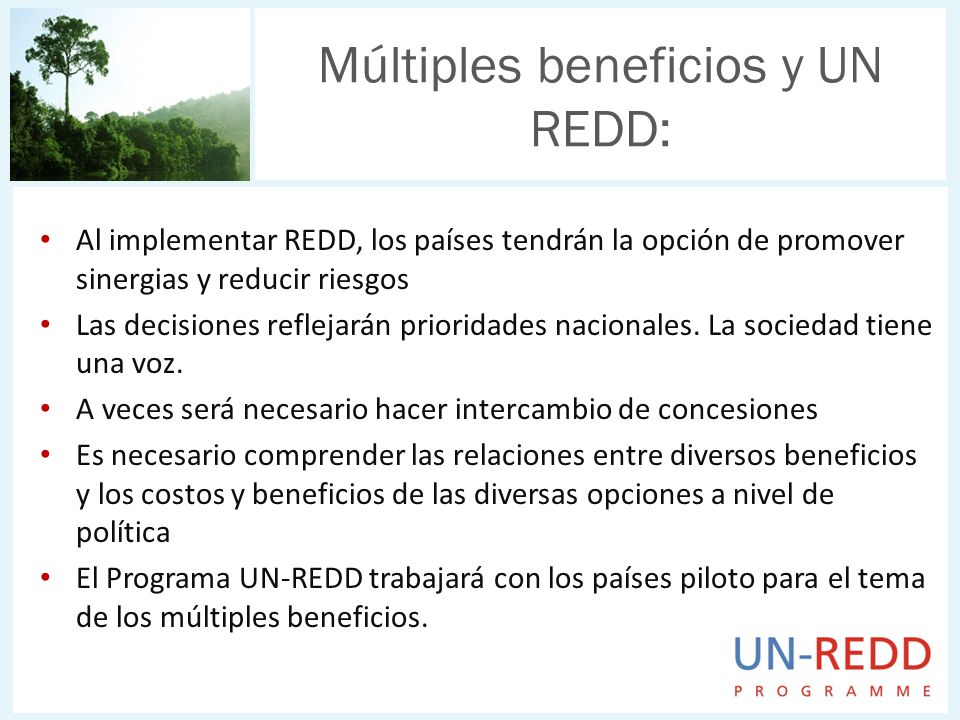 Múltiples beneficios y UN REDD:

• Al implementar REDD, los países tendrán la opción de promover sinergias y reducir riesgos
• Las decisiones reflejarán prioridades nacionales. La sociedad tiene una voz.
• A veces será necesario hacer intercambio de concesiones
• Es necesario comprender las relaciones entre diversos beneficios y los costos y beneficios de las diversas opciones a nivel de política
• El Programa UN-REDD trabajará con los países piloto para el tema de los múltiples beneficios.

UN-REDD
PROGRAMME